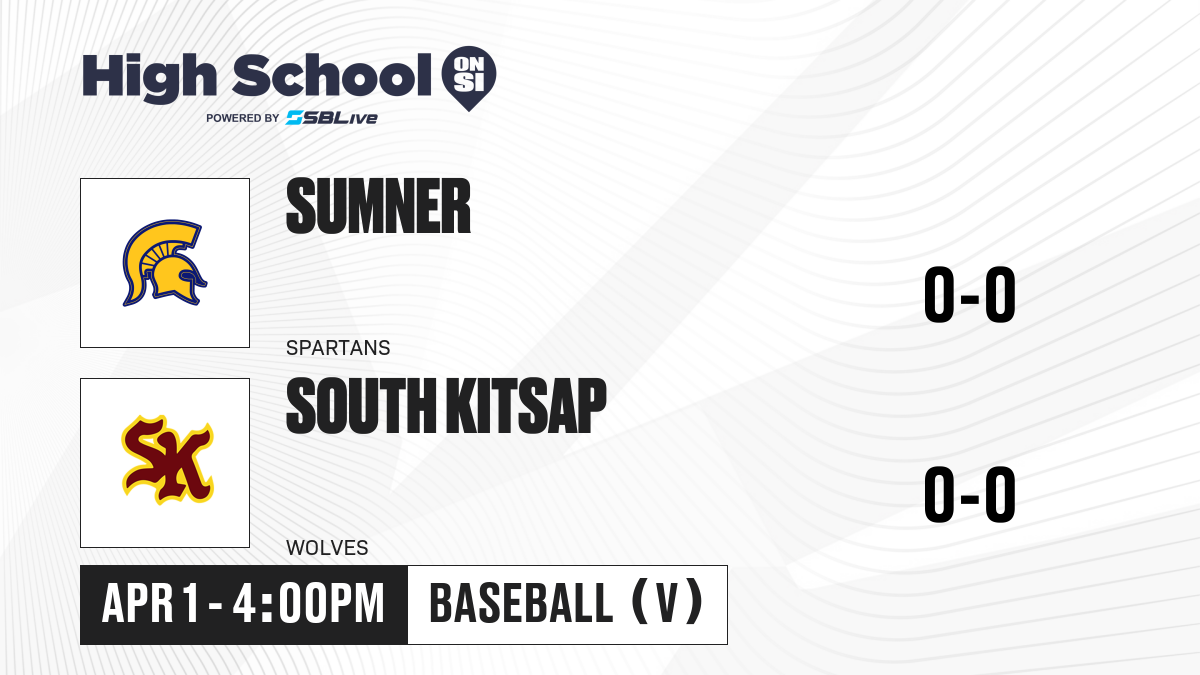 High School ON SI
POWERED BY SBLive

SUMNER
SPARTANS
0-0

SK
SOUTH KITSAP
WOLVES
0-0

APR 1 - 4:00PM
BASEBALL (V)